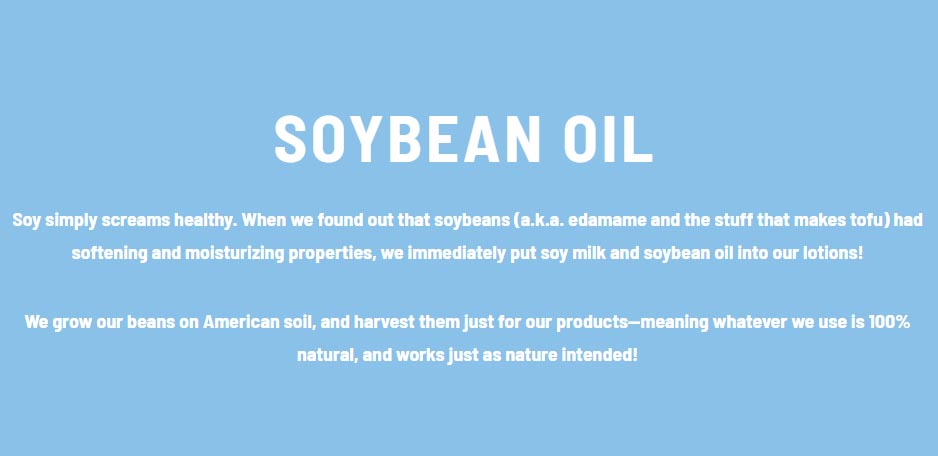 SOYBEAN OIL

Soy simply screams healthy. When we found out that soybeans (a.k.a. edamame and the stuff that makes tofu) had softening and moisturizing properties, we immediately put soy milk and soybean oil into our lotions!

We grow our beans on American soil, and harvest them just for our products—meaning whatever we use is 100% natural, and works just as nature intended!